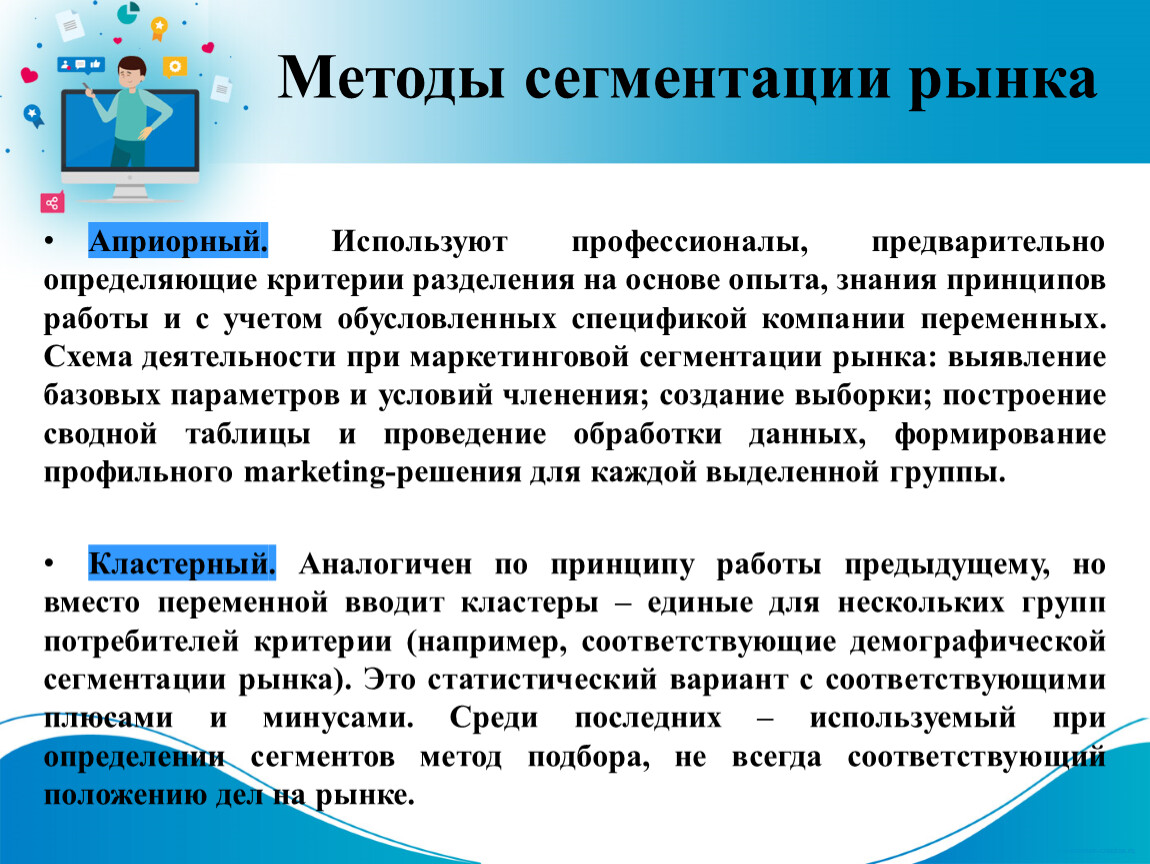 Методы сегментации рынка

• Априорный. Используют профессионалы, предварительно определяющие критерии разделения на основе опыта, знания принципов работы и с учетом обусловленных спецификой компании переменных. Схема деятельности при маркетинговой сегментации рынка: выявление базовых параметров и условий членения; создание выборки; построение сводной таблицы и проведение обработки данных, формирование профильного marketing-решения для каждой выделенной группы.

• Кластерный. Аналогичен по принципу работы предыдущему, но вместо переменной вводит кластеры – единые для нескольких групп потребителей критерии (например, соответствующие демографической сегментации рынка). Это статистический вариант с соответствующими плюсами и минусами. Среди последних – используемый при определении сегментов метод подбора, не всегда соответствующий положению дел на рынке.